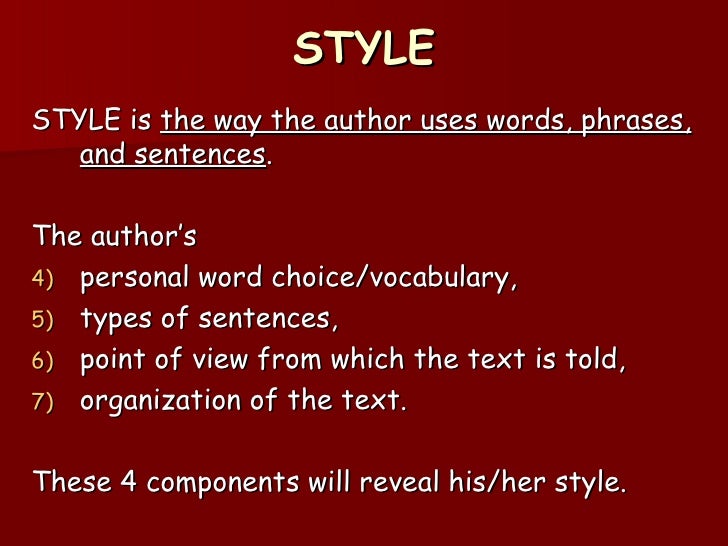 STYLE

STYLE is the way the author uses words, phrases, and sentences.

The author's
4) personal word choice/vocabulary,
5) types of sentences,
6) point of view from which the text is told,
7) organization of the text.

These 4 components will reveal his/her style.